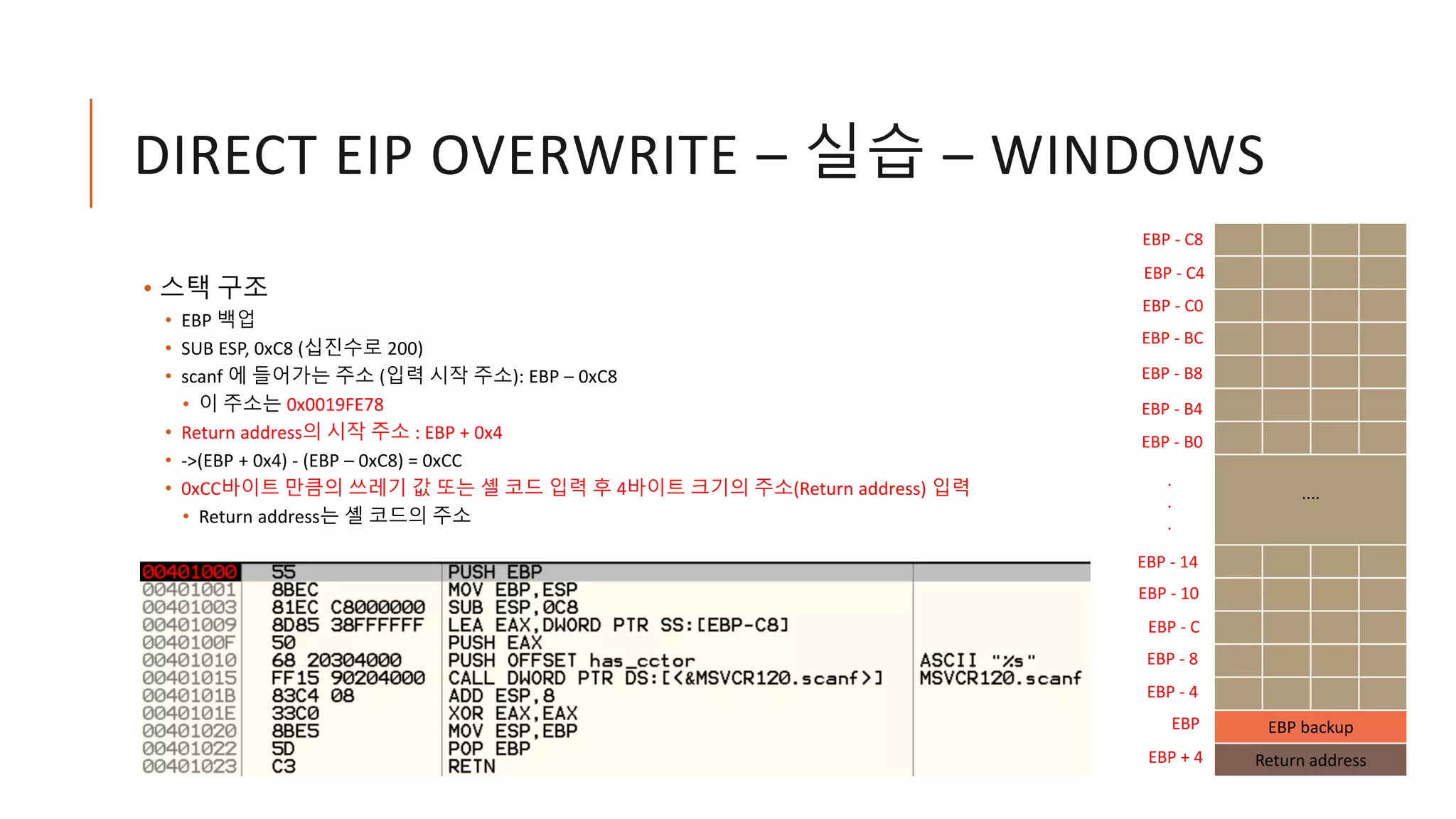 DIRECT EIP OVERWRITE – 실습 – WINDOWS

• 스택 구조
  • EBP 백업
  • SUB ESP, 0xC8 (십진수로 200)
  • scanf 에 들어가는 주소 (입력 시작 주소): EBP – 0xC8
    • 이 주소는 0x0019FE78
  • Return address의 시작 주소 : EBP + 0x4
  • ->(EBP + 0x4) - (EBP – 0xC8) = 0xCC
  • 0xCC바이트 만큼의 쓰레기 값 또는 셸 코드 입력 후 4바이트 크기의 주소(Return address) 입력
    • Return address는 셸 코드의 주소

| | | | |
|---|---|---|---|
| 00401000 | 55 | PUSH EBP | |
| 00401001 | 8BEC | MOV EBP,ESP | |
| 00401003 | 81EC C8000000 | SUB ESP,0C8 | |
| 00401009 | 8D85 38FFFFFF | LEA EAX,DWORD PTR SS:[EBP-C8] | |
| 0040100F | 50 | PUSH EAX | |
| 00401010 | 68 20304000 | PUSH OFFSET has_cctor | ASCII "%s" |
| 00401015 | FF15 90204000 | CALL DWORD PTR DS:[<&MSVCR120.scanf>] | MSVCR120.scanf |
| 0040101B | 83C4 08 | ADD ESP,8 | |
| 0040101E | 33C0 | XOR EAX,EAX | |
| 00401020 | 8BE5 | MOV ESP,EBP | |
| 00401022 | 5D | POP EBP | |
| 00401023 | C3 | RETN | |

EBP - C8
EBP - C4
EBP - C0
EBP - BC
EBP - B8
EBP - B4
EBP - B0
.
.
.
....
EBP - 14
EBP - 10
EBP - C
EBP - 8
EBP - 4
EBP
EBP backup
EBP + 4
Return address